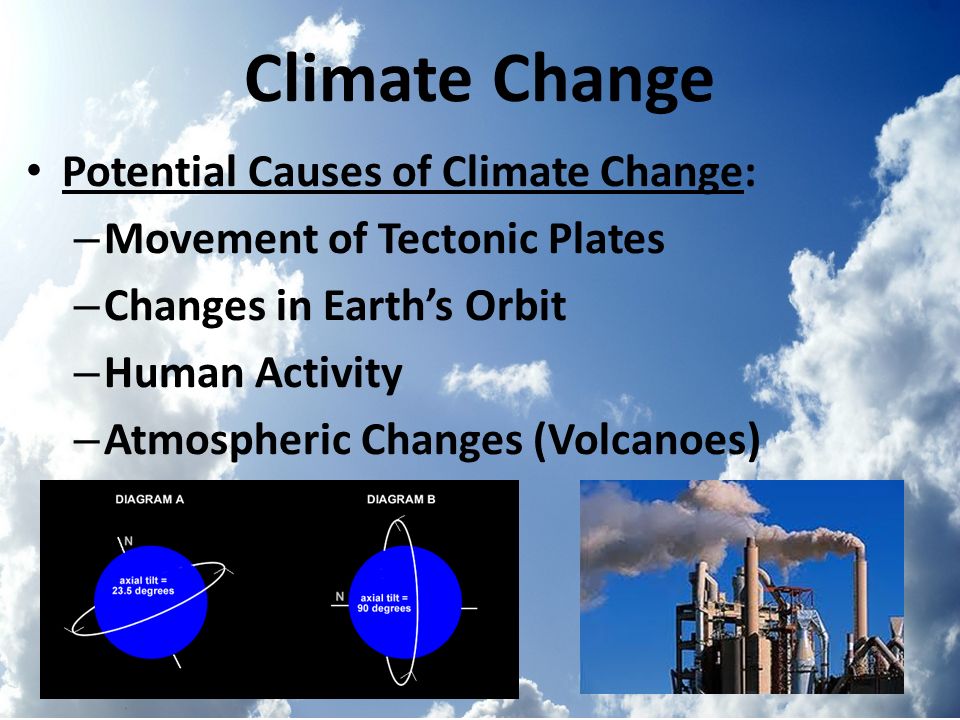 Climate Change

• Potential Causes of Climate Change:
– Movement of Tectonic Plates
– Changes in Earth's Orbit
– Human Activity
– Atmospheric Changes (Volcanoes)

DIAGRAM A
N
axial tilt = 23.5 degrees

DIAGRAM B
N
axial tilt = 90 degrees